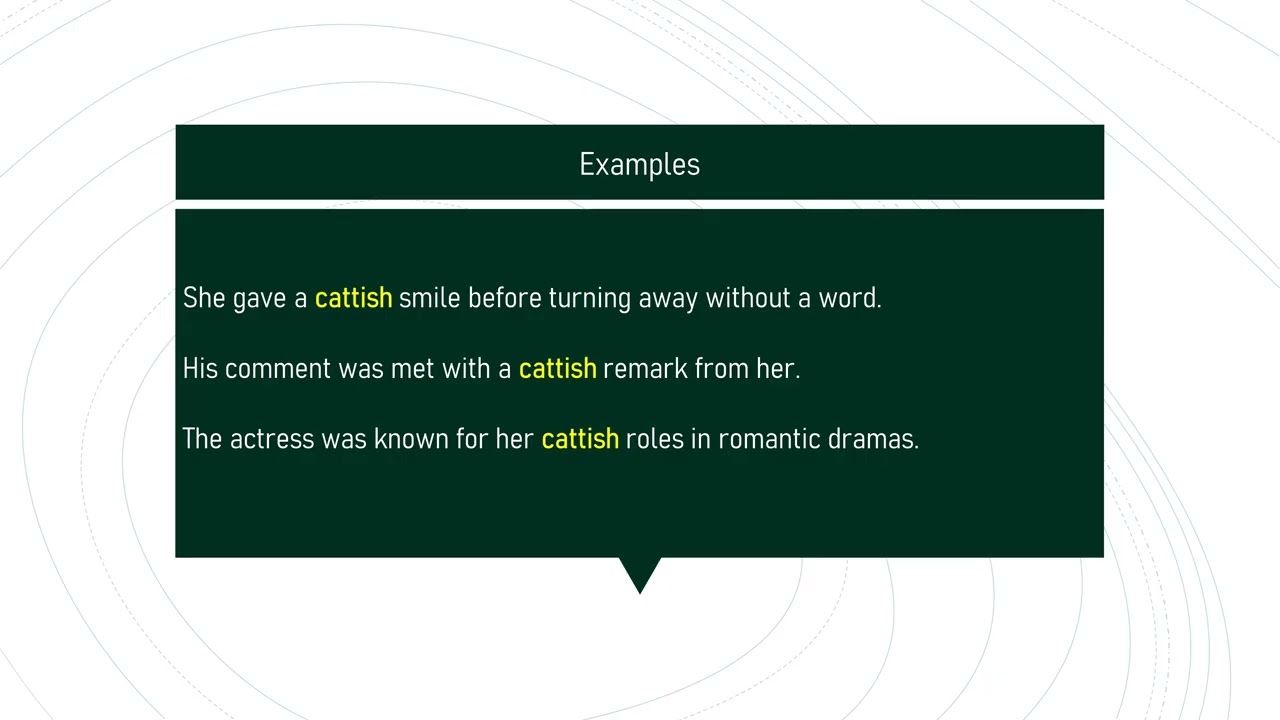 Examples

She gave a cattish smile before turning away without a word.

His comment was met with a cattish remark from her.

The actress was known for her cattish roles in romantic dramas.